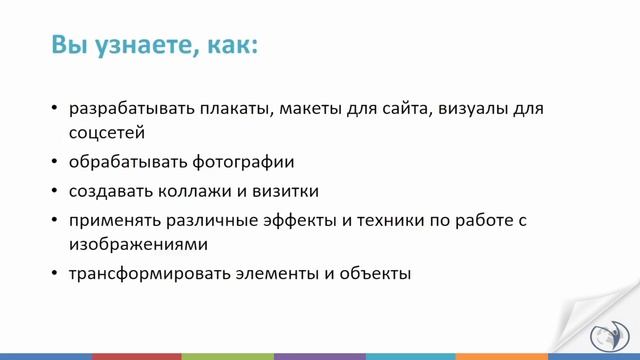 Вы узнаете, как:

• разрабатывать плакаты, макеты для сайта, визуалы для соцсетей
• обрабатывать фотографии
• создавать коллажи и визитки
• применять различные эффекты и техники по работе с изображениями
• трансформировать элементы и объекты